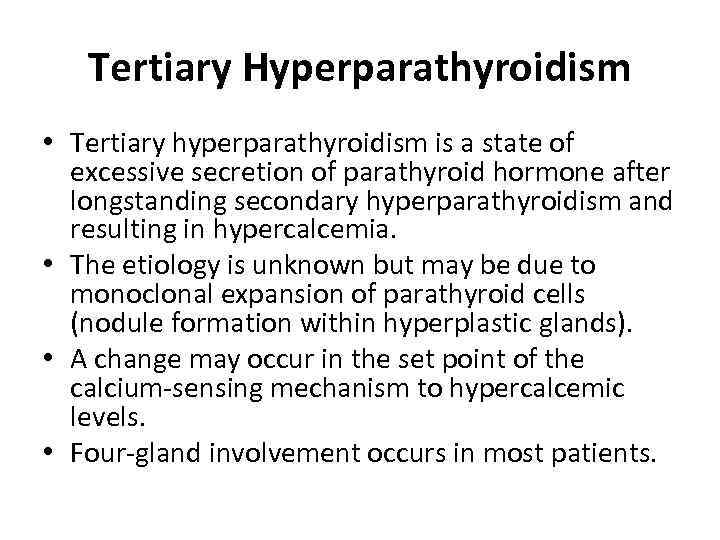 Tertiary Hyperparathyroidism

• Tertiary hyperparathyroidism is a state of excessive secretion of parathyroid hormone after longstanding secondary hyperparathyroidism and resulting in hypercalcemia.
• The etiology is unknown but may be due to monoclonal expansion of parathyroid cells (nodule formation within hyperplastic glands).
• A change may occur in the set point of the calcium-sensing mechanism to hypercalcemic levels.
• Four-gland involvement occurs in most patients.